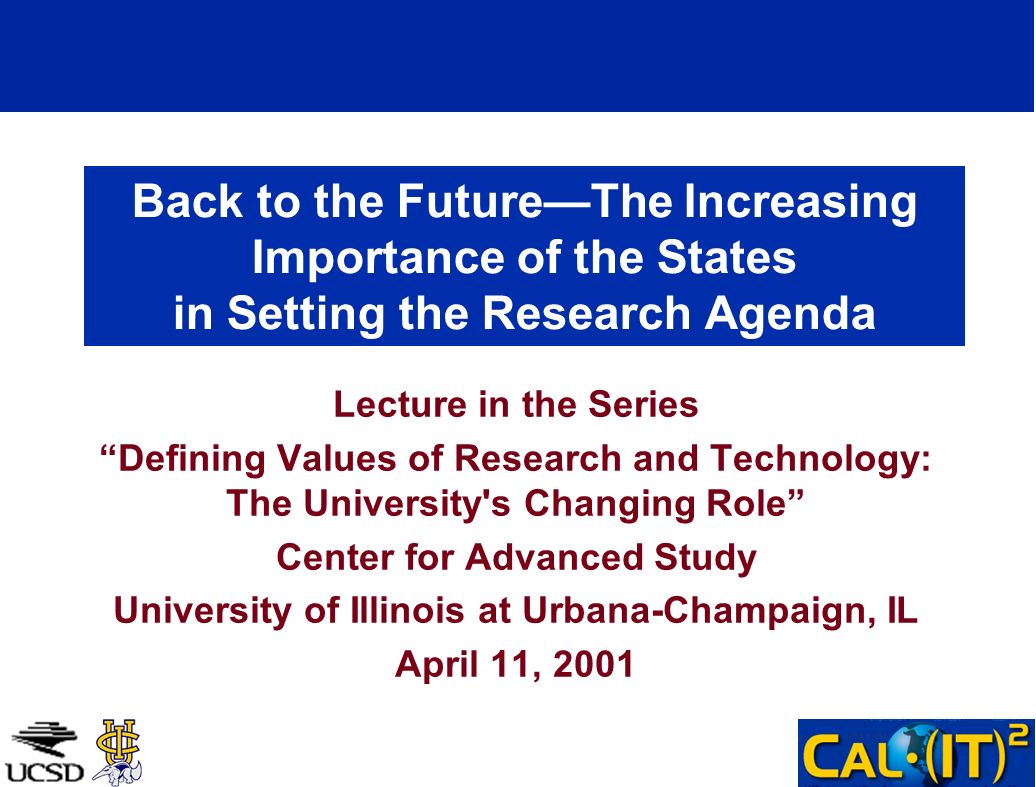 Back to the Future—The Increasing Importance of the States in Setting the Research Agenda

Lecture in the Series

“Defining Values of Research and Technology: The University's Changing Role”

Center for Advanced Study

University of Illinois at Urbana-Champaign, IL

April 11, 2001

UCSD

UCI

CAL·(IT)$^2$